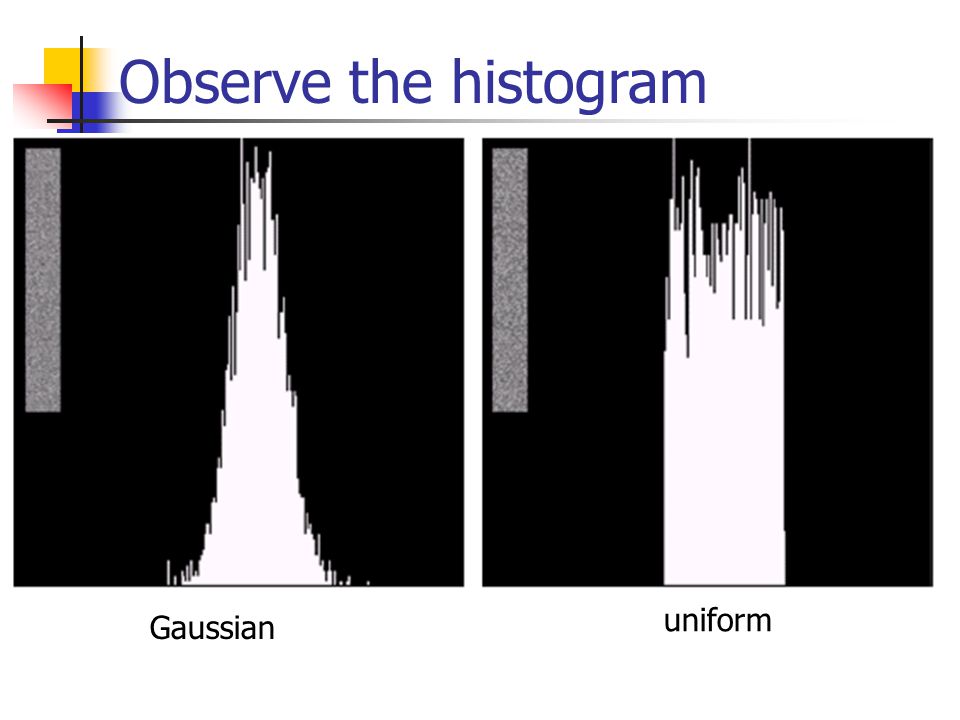 Observe the histogram

Gaussian

uniform